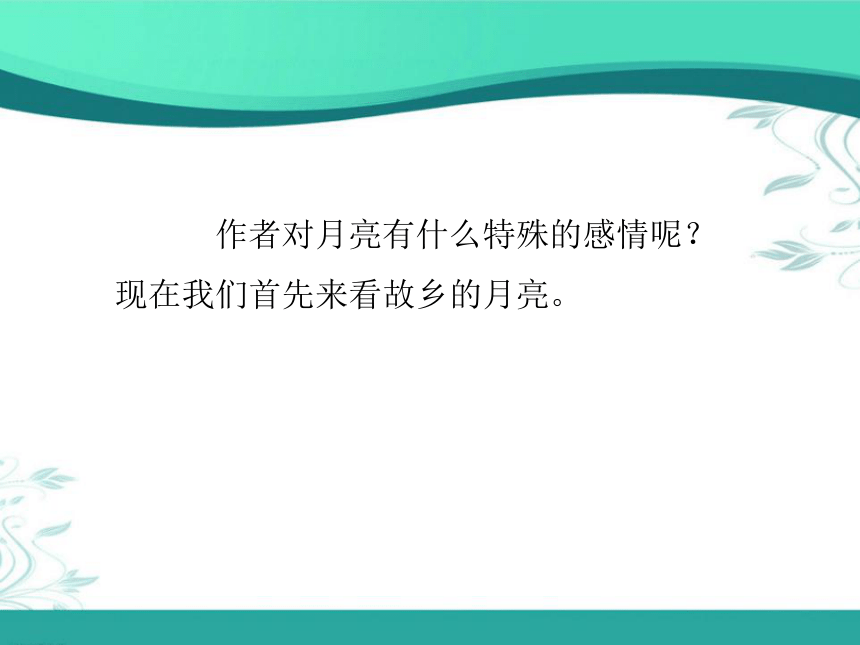 作者对月亮有什么特殊的感情呢？现在我们首先来看故乡的月亮。